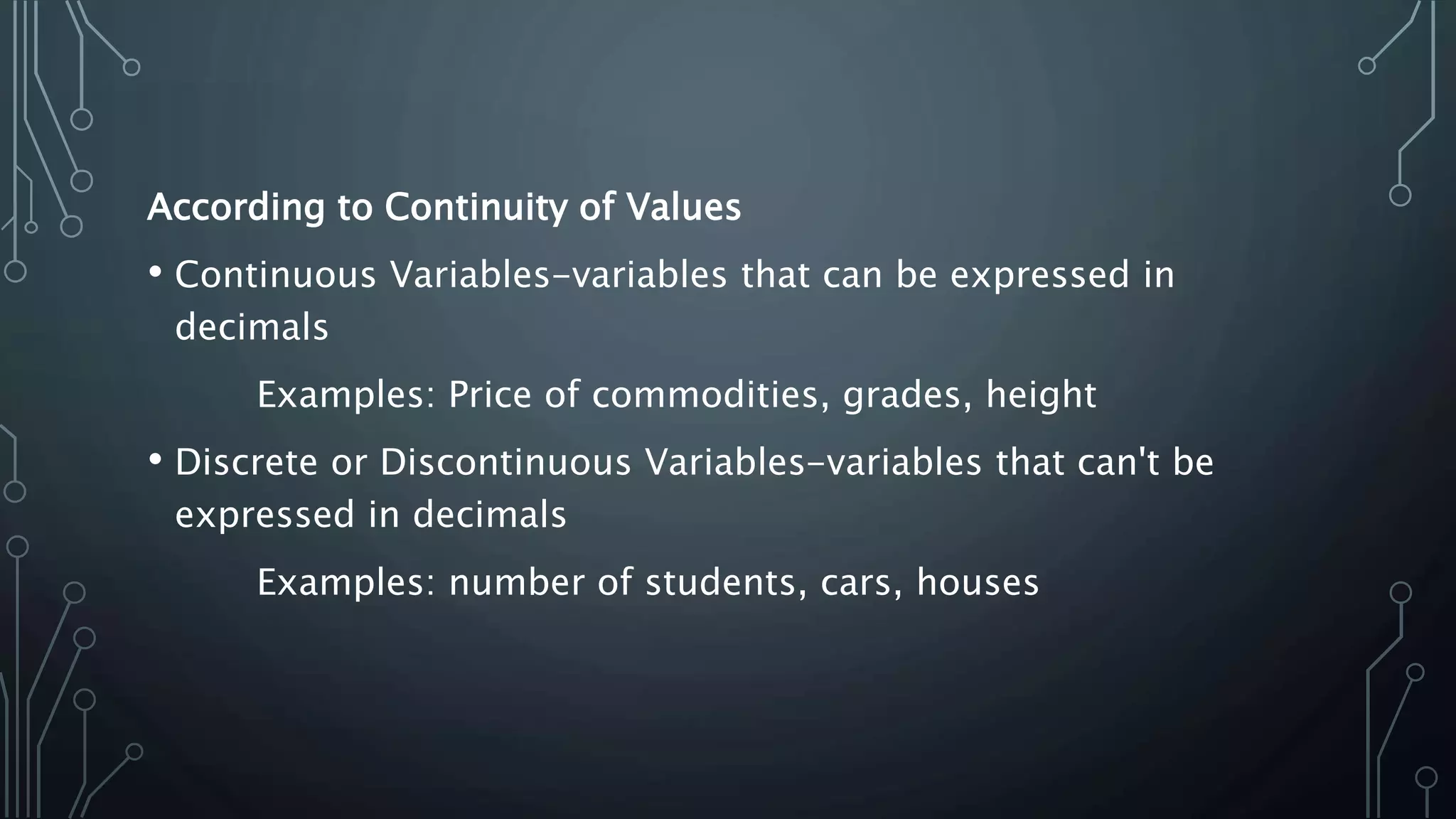 According to Continuity of Values

• Continuous Variables-variables that can be expressed in decimals

Examples: Price of commodities, grades, height

• Discrete or Discontinuous Variables-variables that can't be expressed in decimals

Examples: number of students, cars, houses